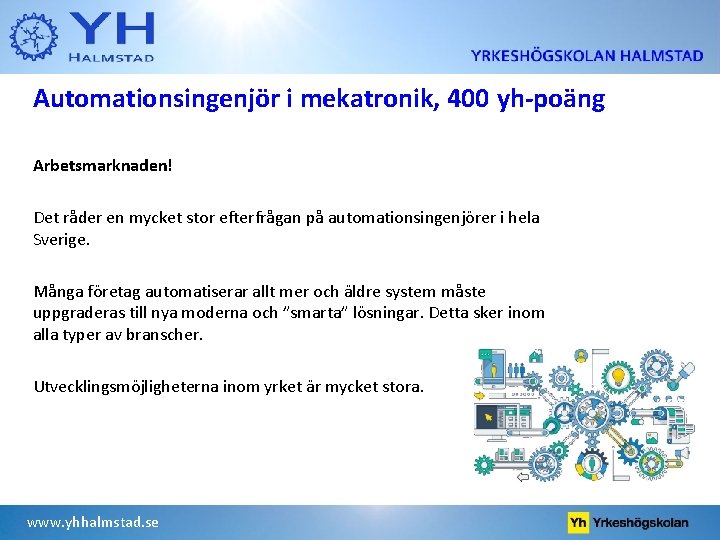 YH
HALMSTAD

YRKESHÖGSKOLAN HALMSTAD

Automationsingenjör i mekatronik, 400 yh-poäng

Arbetsmarknaden!

Det råder en mycket stor efterfrågan på automationsingenjörer i hela Sverige.

Många företag automatiserar allt mer och äldre system måste uppgraderas till nya moderna och ”smarta” lösningar. Detta sker inom alla typer av branscher.

Utvecklingsmöjligheterna inom yrket är mycket stora.

www.yhhalmstad.se

Yh Yrkeshögskolan